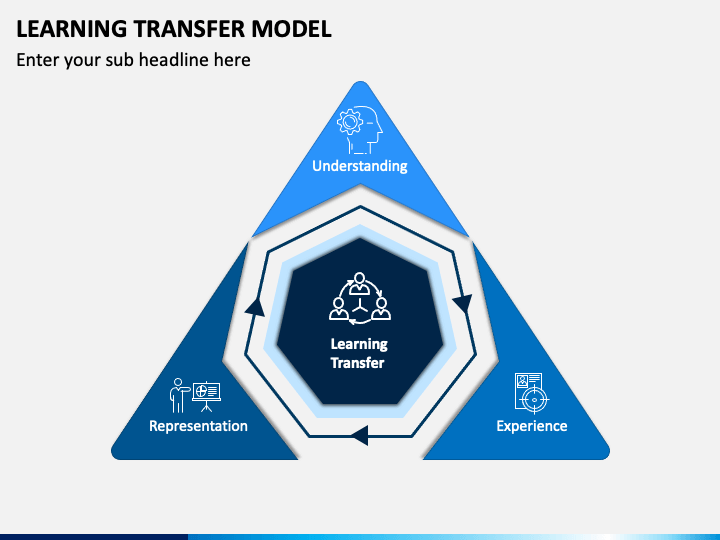 LEARNING TRANSFER MODEL
Enter your sub headline here

Understanding

Learning Transfer

Representation

Experience